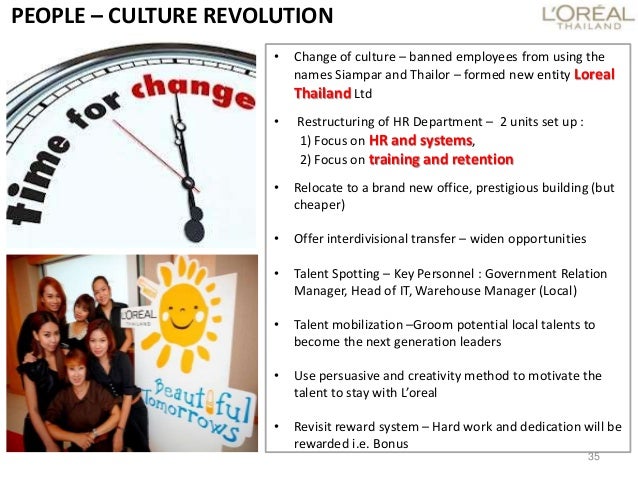 PEOPLE – CULTURE REVOLUTION

L'ORÉAL THAILAND

time for change

L'ORÉAL THAILAND

Beautiful Tomorrows

• Change of culture – banned employees from using the names Siampar and Thailor – formed new entity Loreal Thailand Ltd

• Restructuring of HR Department – 2 units set up :
1) Focus on HR and systems,
2) Focus on training and retention

• Relocate to a brand new office, prestigious building (but cheaper)

• Offer interdivisional transfer – widen opportunities

• Talent Spotting – Key Personnel : Government Relation Manager, Head of IT, Warehouse Manager (Local)

• Talent mobilization –Groom potential local talents to become the next generation leaders

• Use persuasive and creativity method to motivate the talent to stay with L'oreal

• Revisit reward system – Hard work and dedication will be rewarded i.e. Bonus

35